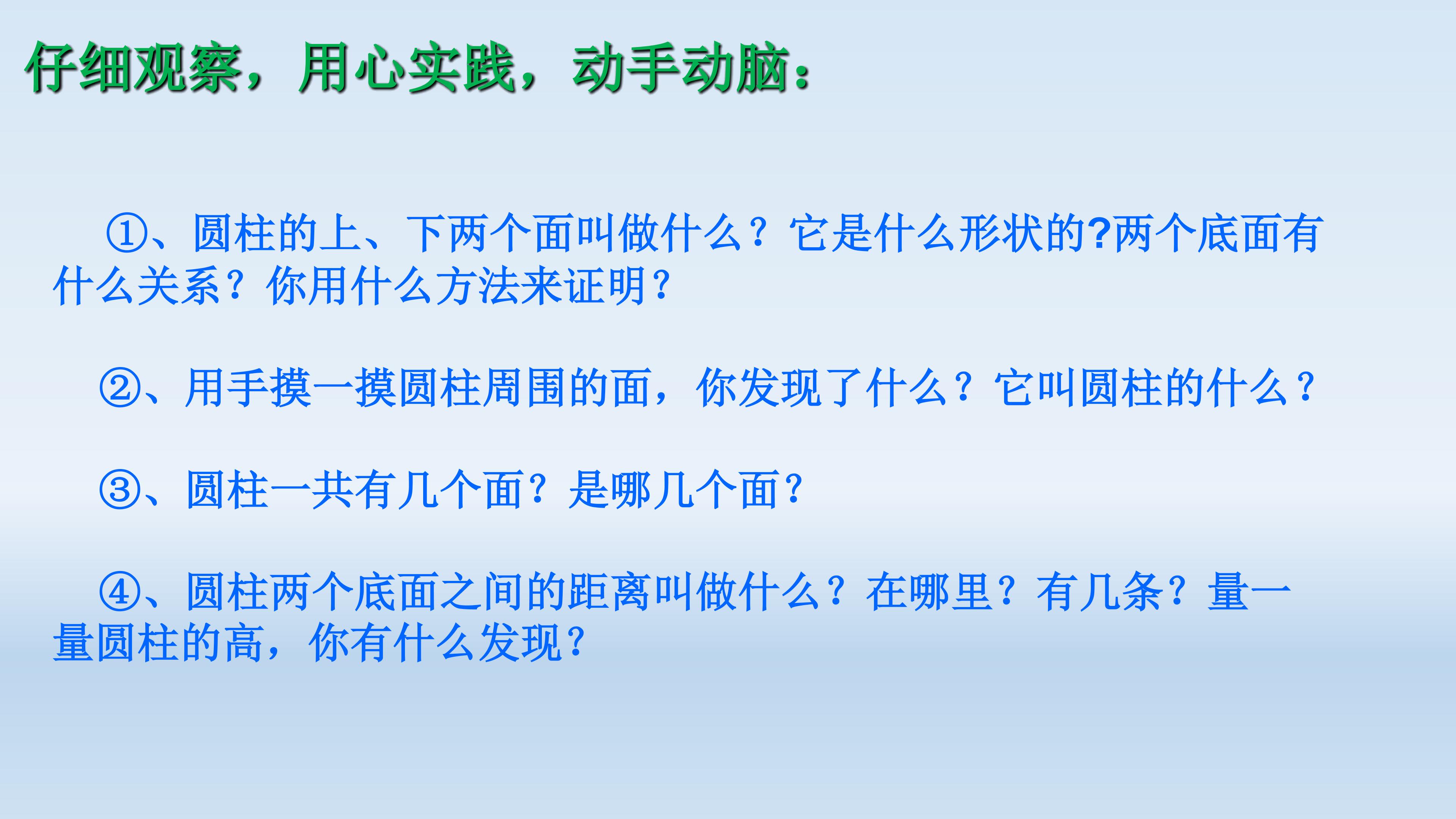 仔细观察，用心实践，动手动脑：

①、圆柱的上、下两个面叫做什么？它是什么形状的?两个底面有什么关系？你用什么方法来证明？

②、用手摸一摸圆柱周围的面，你发现了什么？它叫圆柱的什么？

③、圆柱一共有几个面？是哪几个面？

④、圆柱两个底面之间的距离叫做什么？在哪里？有几条？量一量圆柱的高，你有什么发现？